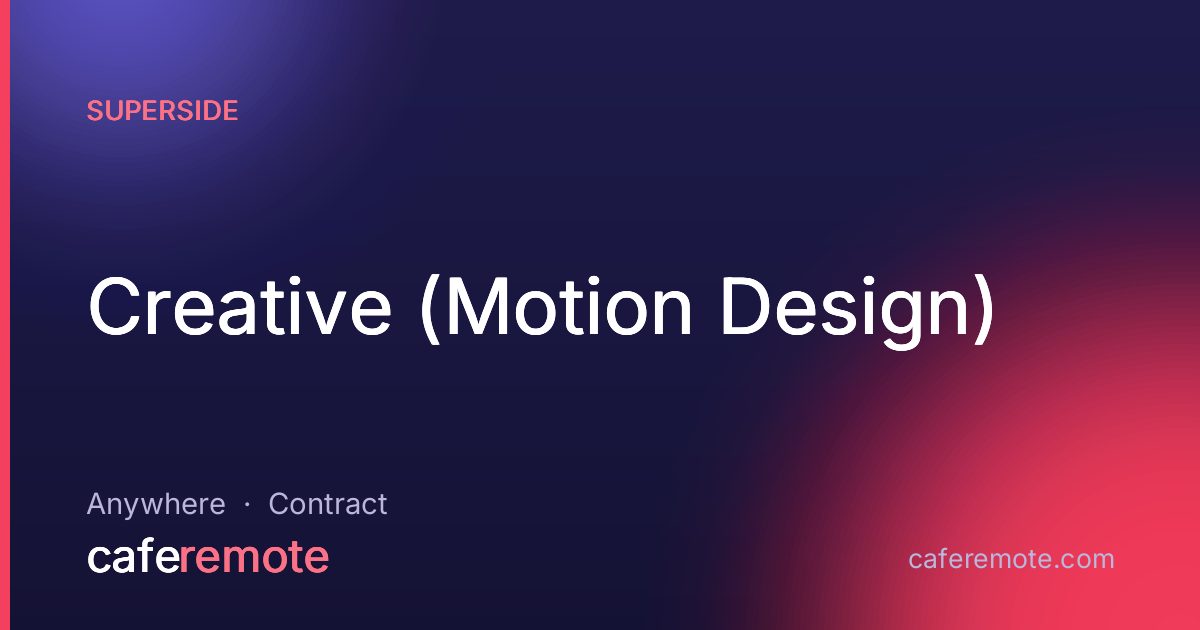 SUPERSIDE

Creative (Motion Design)

Anywhere · Contract

caferemote

caferemote.com